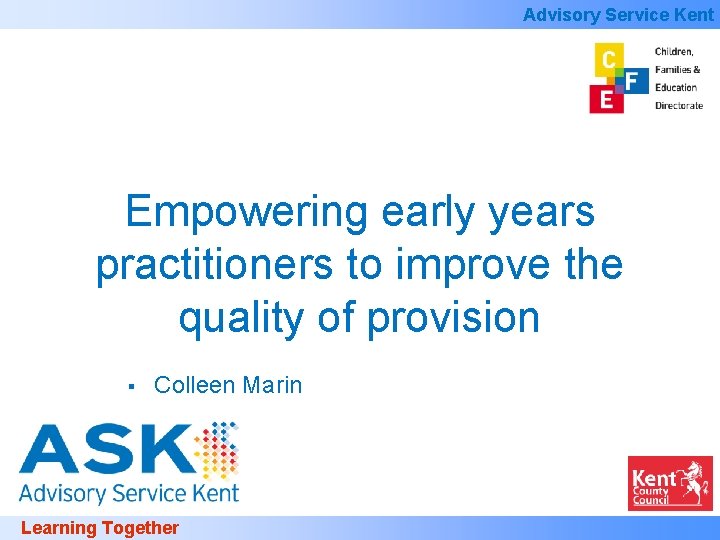 Advisory Service Kent

C F E
Children, Families & Education Directorate

Empowering early years practitioners to improve the quality of provision

▪ Colleen Marin

ASK
Advisory Service Kent

Kent County Council

Learning Together